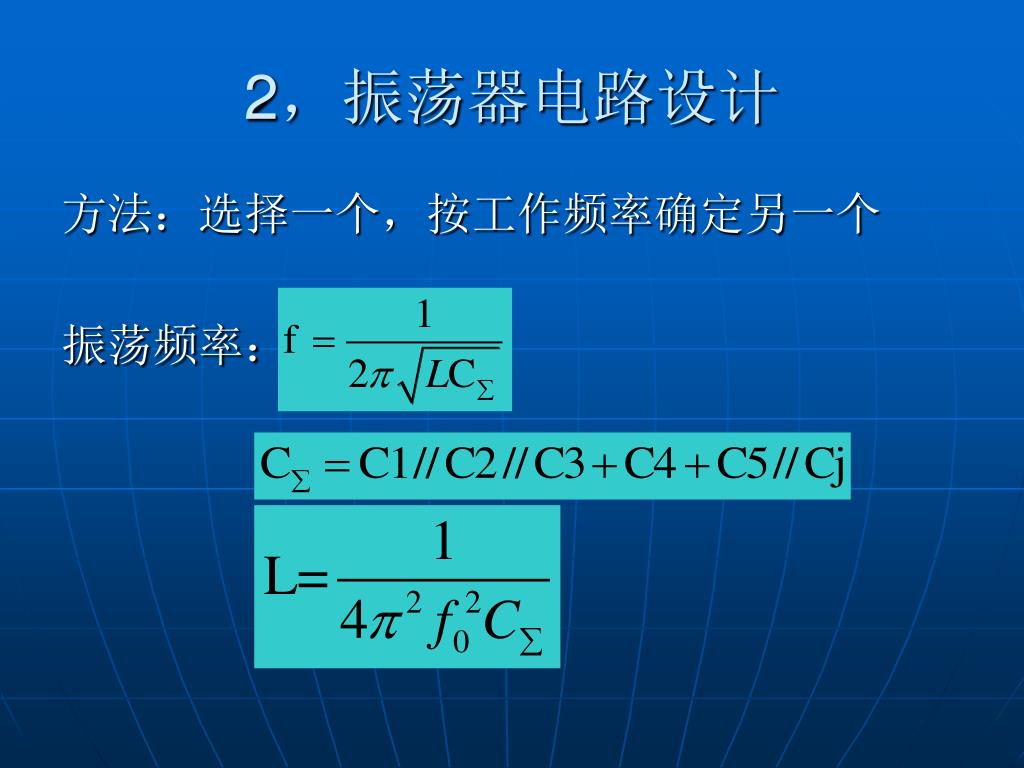 2，振荡器电路设计

方法：选择一个，按工作频率确定另一个

振荡频率：$f = \frac{1}{2\pi\sqrt{LC_{\Sigma}}}$

$C_{\Sigma} = C1 // C2 // C3 + C4 + C5 // Cj$

$L = \frac{1}{4\pi^2 f_0^2 C_{\Sigma}}$